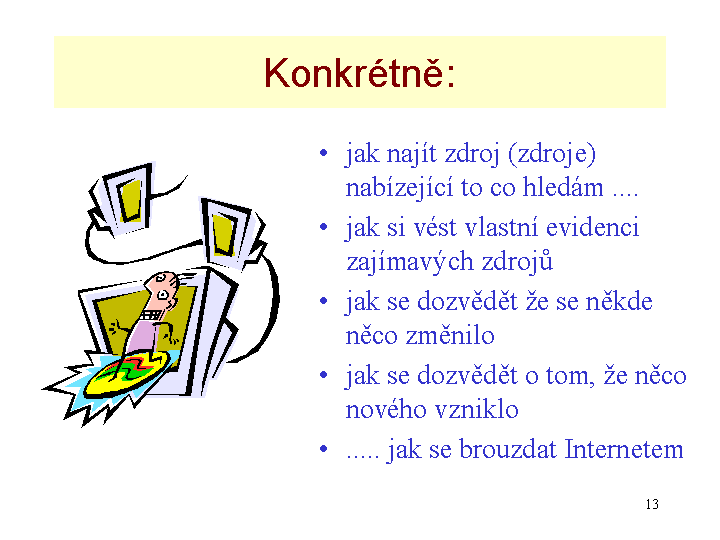 Konkrétně:

• jak najít zdroj (zdroje) nabízející to co hledám ....

• jak si vést vlastní evidenci zajímavých zdrojů

• jak se dozvědět že se někde něco změnilo

• jak se dozvědět o tom, že něco nového vzniklo

• ..... jak se brouzdat Internetem

13